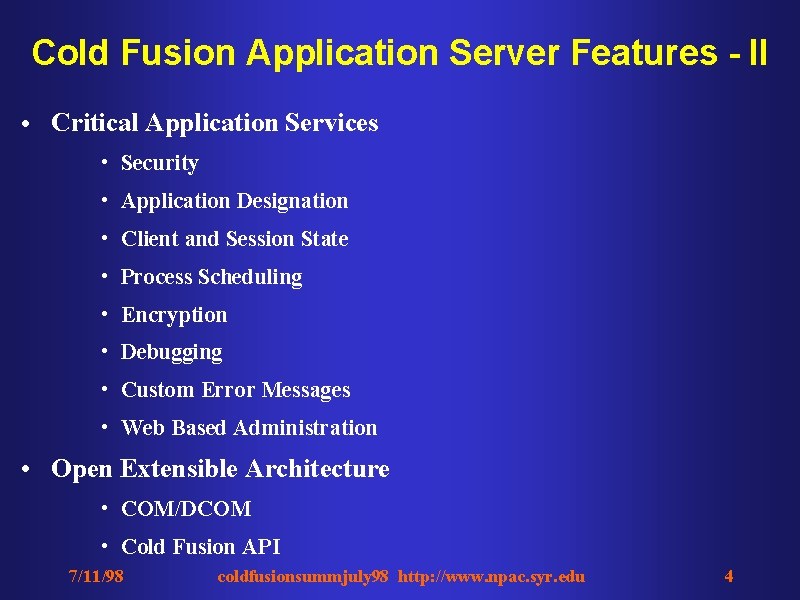 Cold Fusion Application Server Features - II

• Critical Application Services

• Security

• Application Designation

• Client and Session State

• Process Scheduling

• Encryption

• Debugging

• Custom Error Messages

• Web Based Administration

• Open Extensible Architecture

• COM/DCOM

• Cold Fusion API

7/11/98 coldfusionsummjuly98 http://www.npac.syr.edu 4